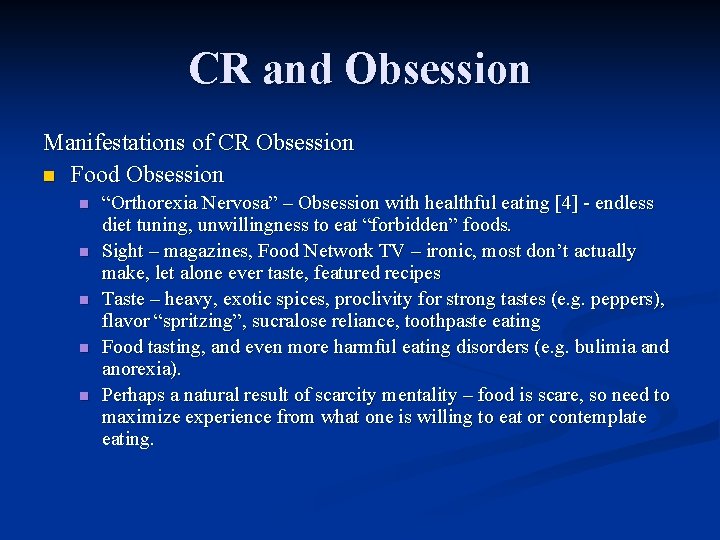 CR and Obsession

Manifestations of CR Obsession

- Food Obsession
  - “Orthorexia Nervosa” – Obsession with healthful eating [4] - endless diet tuning, unwillingness to eat “forbidden” foods.
  - Sight – magazines, Food Network TV – ironic, most don’t actually make, let alone ever taste, featured recipes
  - Taste – heavy, exotic spices, proclivity for strong tastes (e.g. peppers), flavor “spritzing”, sucralose reliance, toothpaste eating
  - Food tasting, and even more harmful eating disorders (e.g. bulimia and anorexia).
  - Perhaps a natural result of scarcity mentality – food is scare, so need to maximize experience from what one is willing to eat or contemplate eating.